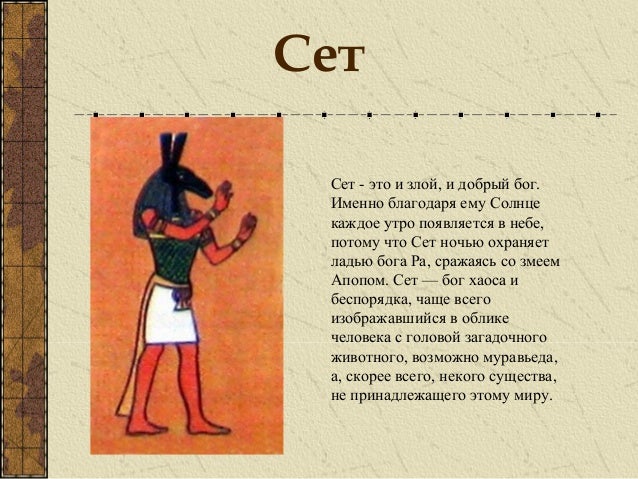 Сет

Сет - это и злой, и добрый бог. Именно благодаря ему Солнце каждое утро появляется в небе, потому что Сет ночью охраняет ладью бога Ра, сражаясь со змеем Апопом. Сет — бог хаоса и беспорядка, чаще всего изображавшийся в облике человека с головой загадочного животного, возможно муравьеда, а, скорее всего, некого существа, не принадлежащего этому миру.